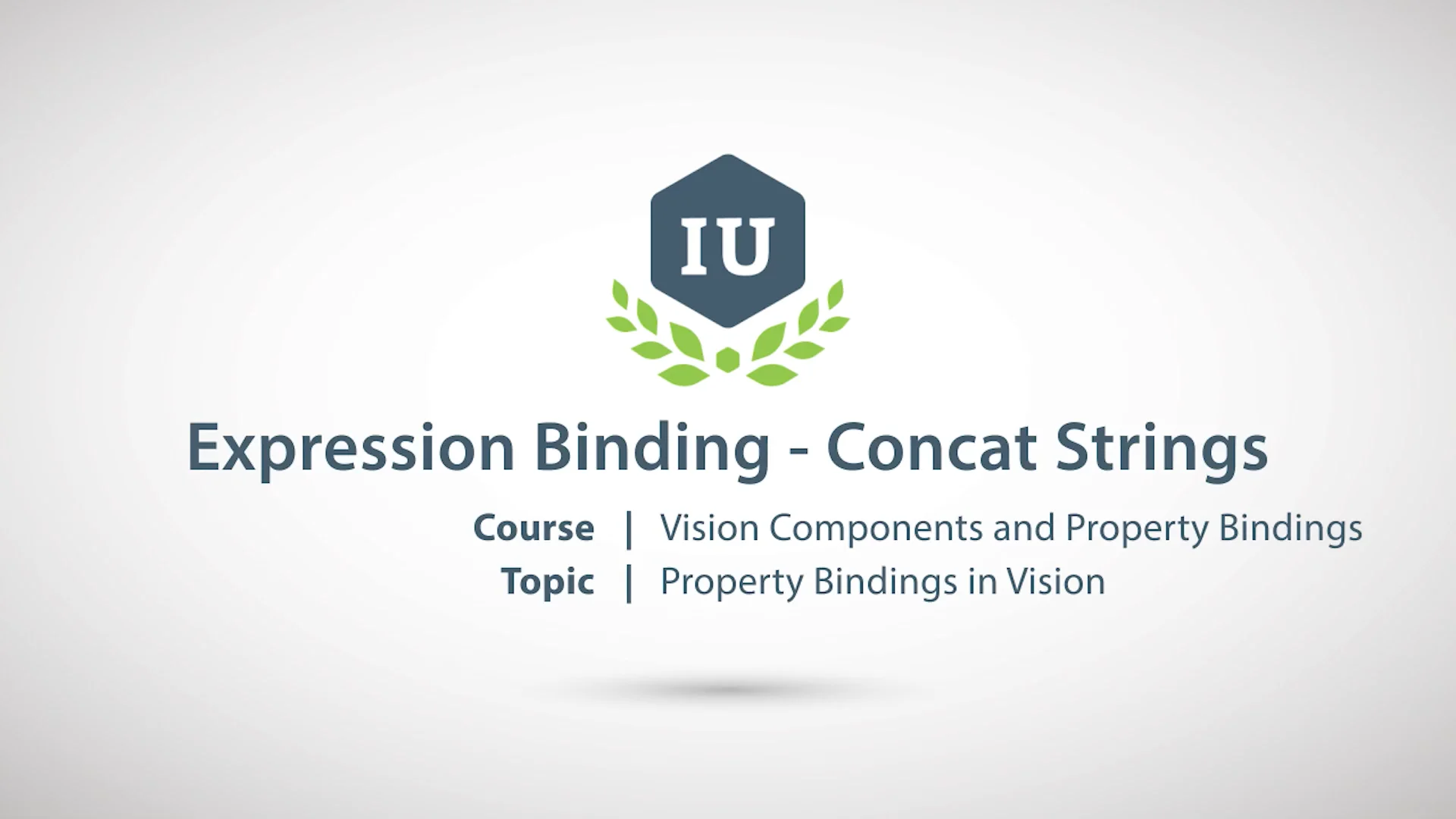 IU

Expression Binding - Concat Strings

Course | Vision Components and Property Bindings
Topic | Property Bindings in Vision